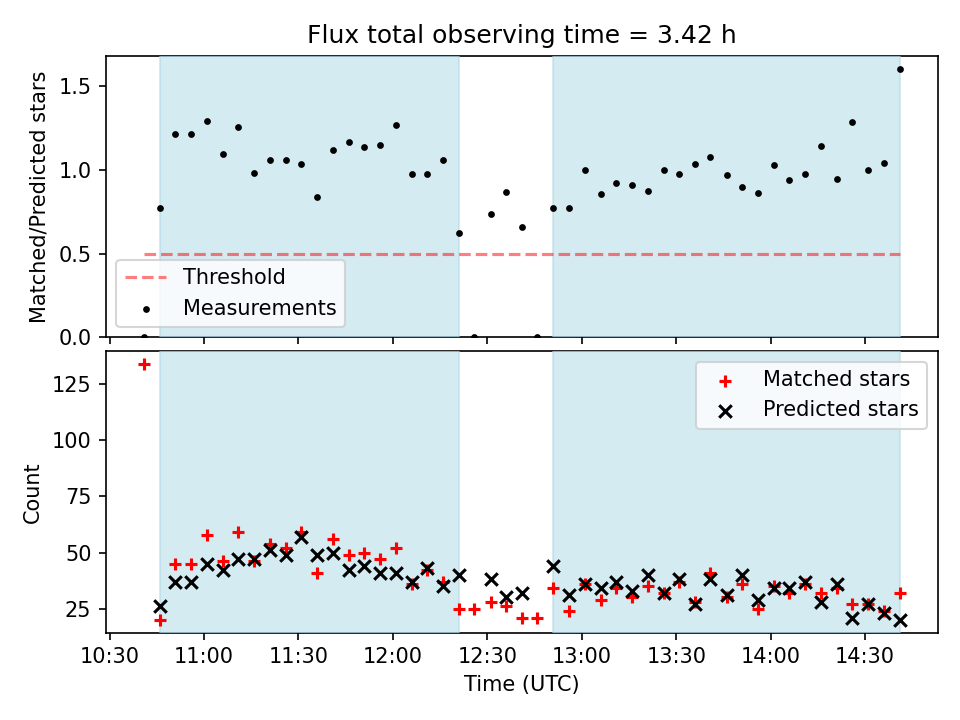 Flux total observing time = 3.42 h

Matched/Predicted stars

1.5
1.0
0.5
0.0

Threshold
Measurements

Count

125
100
75
50
25

Matched stars
Predicted stars

10:30
11:00
11:30
12:00
12:30
13:00
13:30
14:00
14:30

Time (UTC)